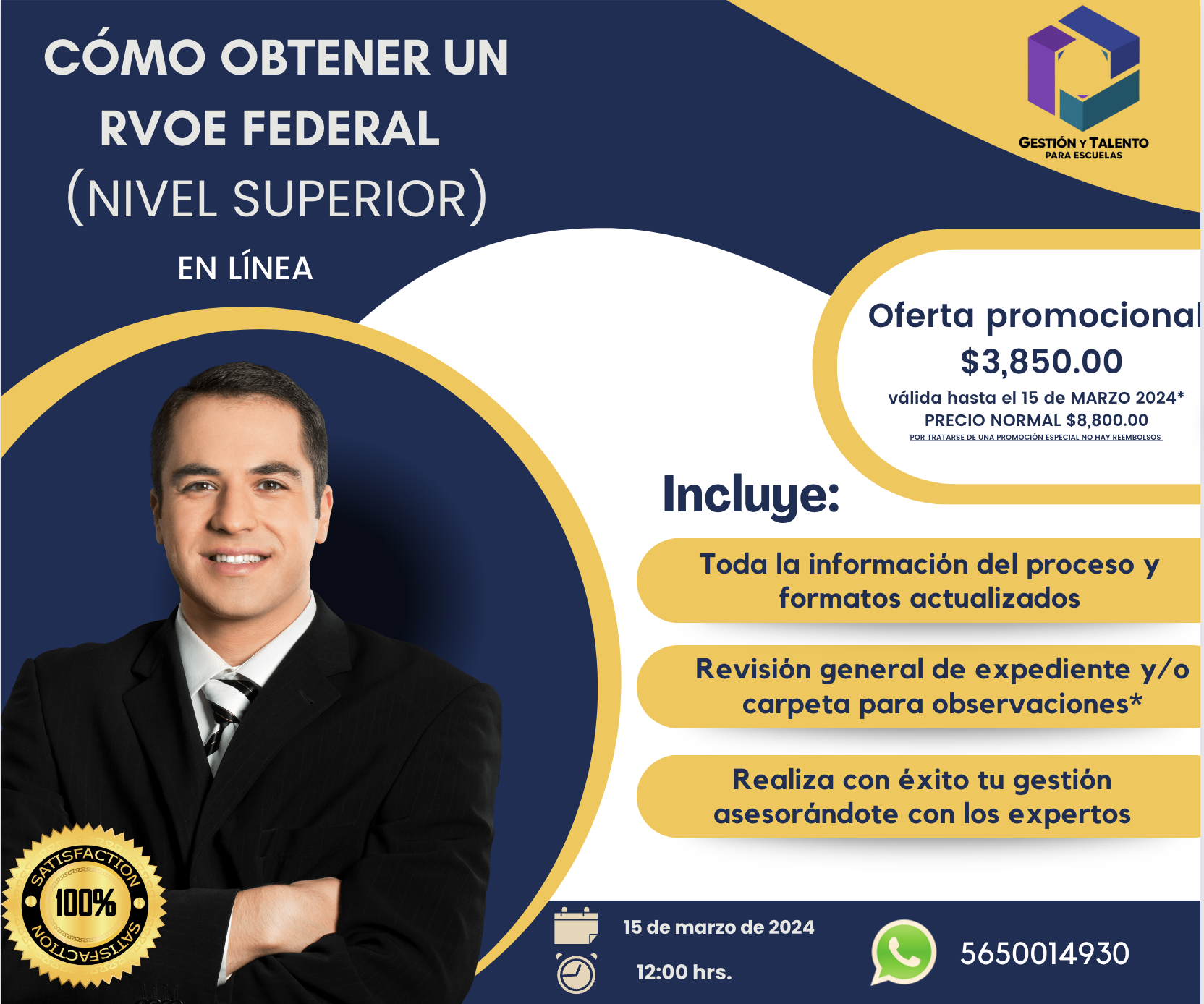 CÓMO OBTENER UN RVOE FEDERAL (NIVEL SUPERIOR)

EN LÍNEA

GESTIÓN Y TALENTO
PARA ESCUELAS

Oferta promocional
$3,850.00
válida hasta el 15 de MARZO 2024*
PRECIO NORMAL $8,800.00
POR TRATARSE DE UNA PROMOCIÓN ESPECIAL NO HAY REEMBOLSOS

Incluye:

Toda la información del proceso y formatos actualizados

Revisión general de expediente y/o carpeta para observaciones*

Realiza con éxito tu gestión asesorándote con los expertos

SATISFACTION
100%
SATISFACTION

15 de marzo de 2024

12:00 hrs.

5650014930